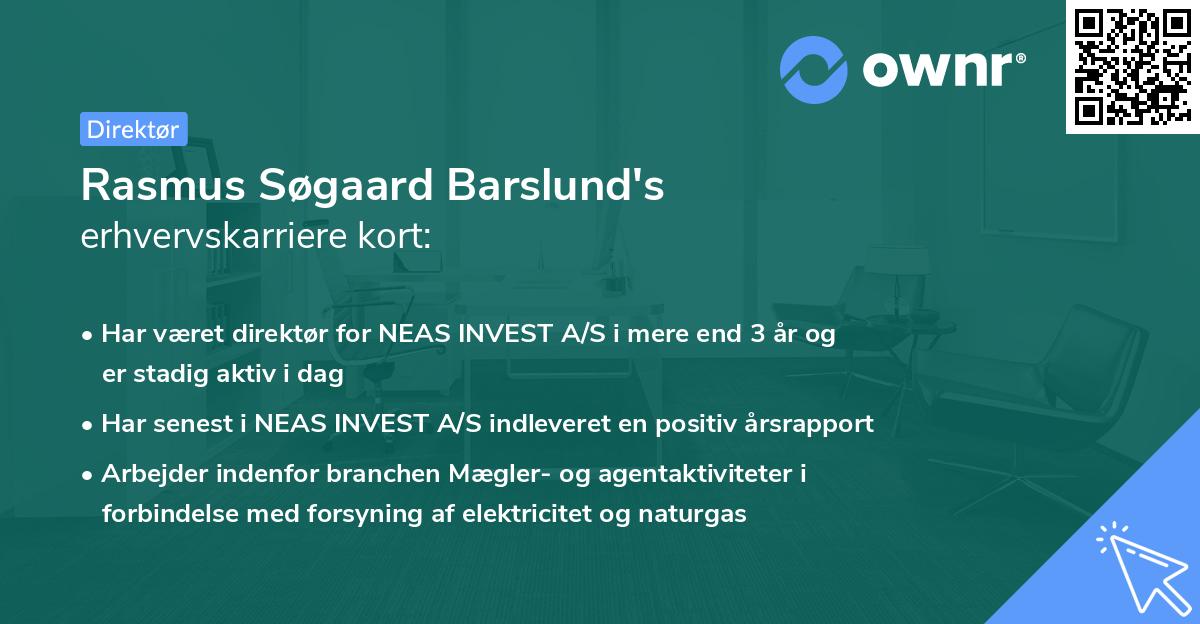 ownr®

Direktør

Rasmus Søgaard Barslund's
erhvervskarriere kort:

• Har været direktør for NEAS INVEST A/S i mere end 3 år og er stadig aktiv i dag
• Har senest i NEAS INVEST A/S indleveret en positiv årsrapport
• Arbejder indenfor branchen Mægler- og agentaktiviteter i forbindelse med forsyning af elektricitet og naturgas